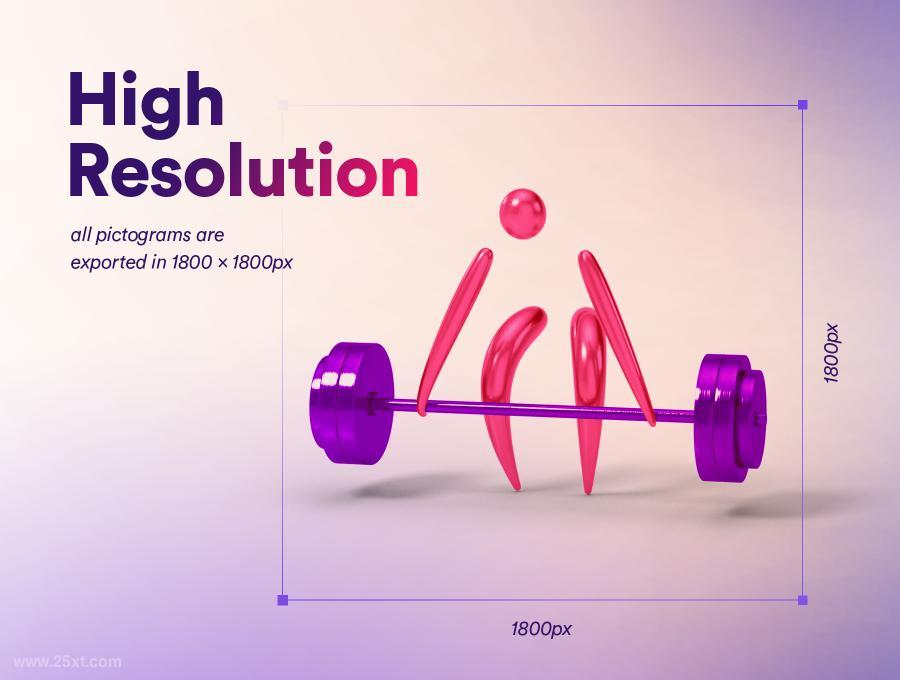 High Resolution

all pictograms are exported in 1800 × 1800px

1800px

1800px

www.25xt.com